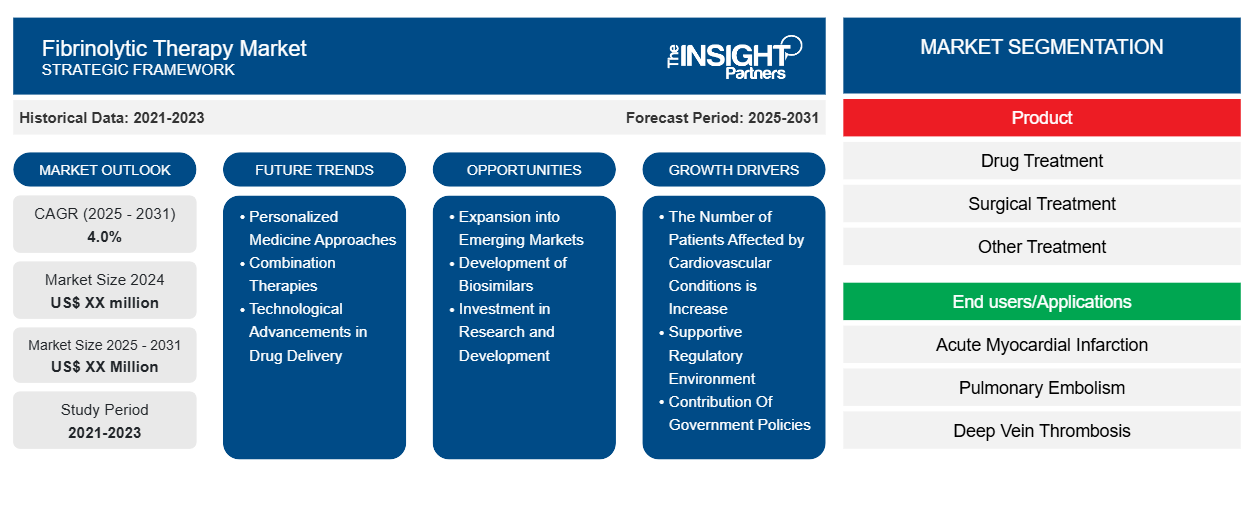 Fibrinolytic Therapy Market
STRATEGIC FRAMEWORK

The INSIGHT Partners

Historical Data: 2021-2023

Forecast Period: 2025-2031

MARKET OUTLOOK

CAGR (2025 - 2031)
4.0%

Market Size 2024
US$ XX million

Market Size 2025 - 2031
US$ XX Million

Study Period
2021-2023

FUTURE TRENDS

• Personalized Medicine Approaches
• Combination Therapies
• Technological Advancements in Drug Delivery

OPPORTUNITIES

• Expansion into Emerging Markets
• Development of Biosimilars
• Investment in Research and Development

GROWTH DRIVERS

• The Number of Patients Affected by Cardiovascular Conditions is Increase
• Supportive Regulatory Environment
• Contribution Of Government Policies

MARKET SEGMENTATION

Product

Drug Treatment

Surgical Treatment

Other Treatment

End users/Applications

Acute Myocardial Infarction

Pulmonary Embolism

Deep Vein Thrombosis